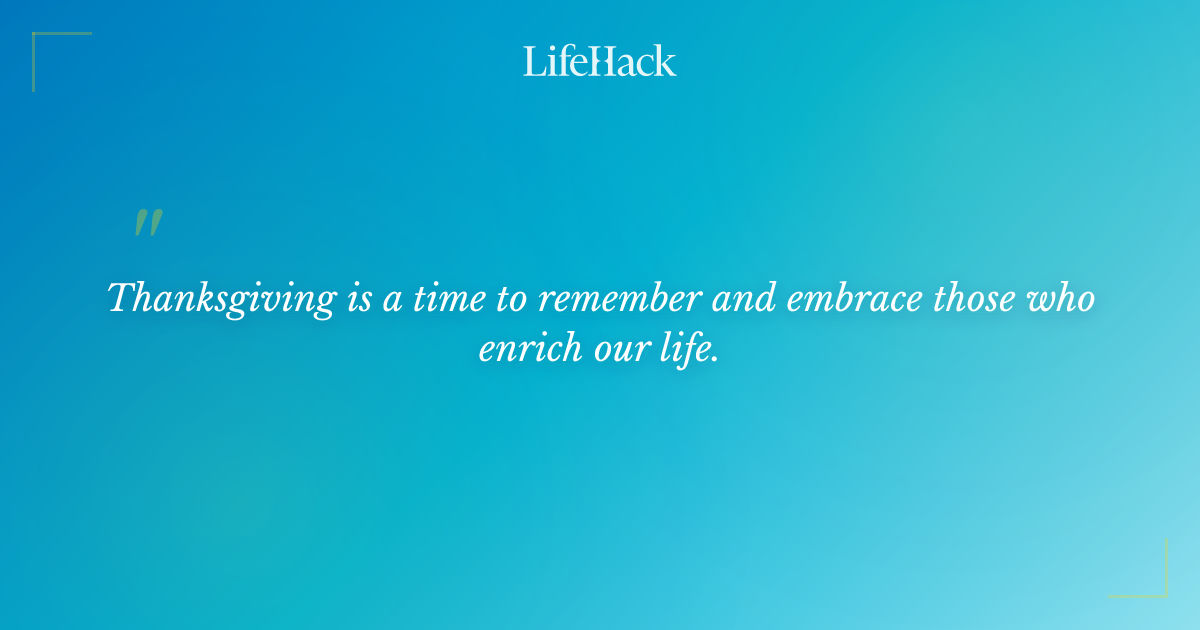 LifeHack

"

Thanksgiving is a time to remember and embrace those who enrich our life.